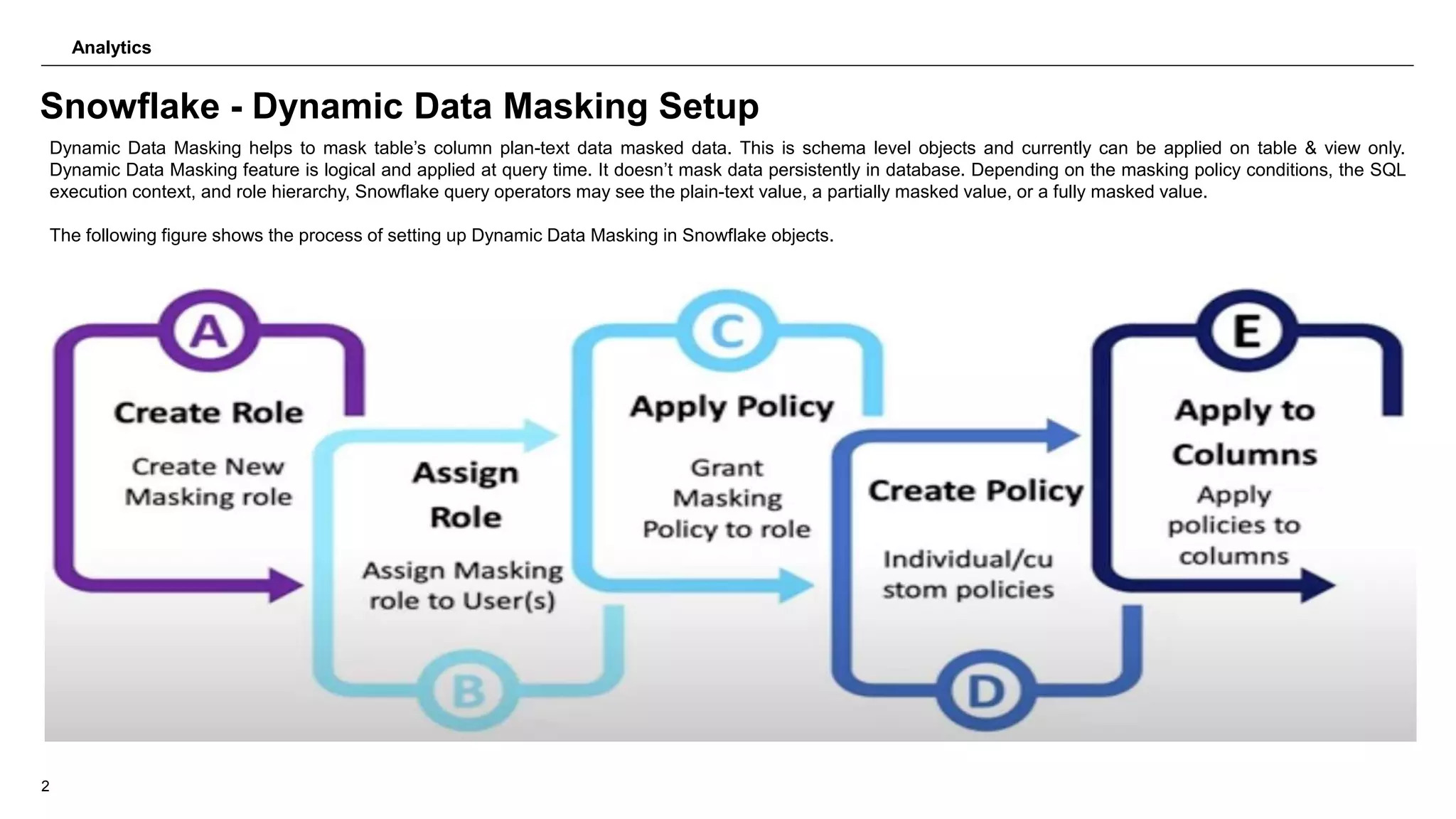 Analytics

Snowflake - Dynamic Data Masking Setup

Dynamic Data Masking helps to mask table's column plan-text data masked data. This is schema level objects and currently can be applied on table & view only. Dynamic Data Masking feature is logical and applied at query time. It doesn't mask data persistently in database. Depending on the masking policy conditions, the SQL execution context, and role hierarchy, Snowflake query operators may see the plain-text value, a partially masked value, or a fully masked value.

The following figure shows the process of setting up Dynamic Data Masking in Snowflake objects.

A
Create Role
Create New Masking role

B
Assign Role
Assign Masking role to User(s)

C
Apply Policy
Grant Masking Policy to role

D
Create Policy
Individual/custom policies

E
Apply to Columns
Apply policies to columns

2